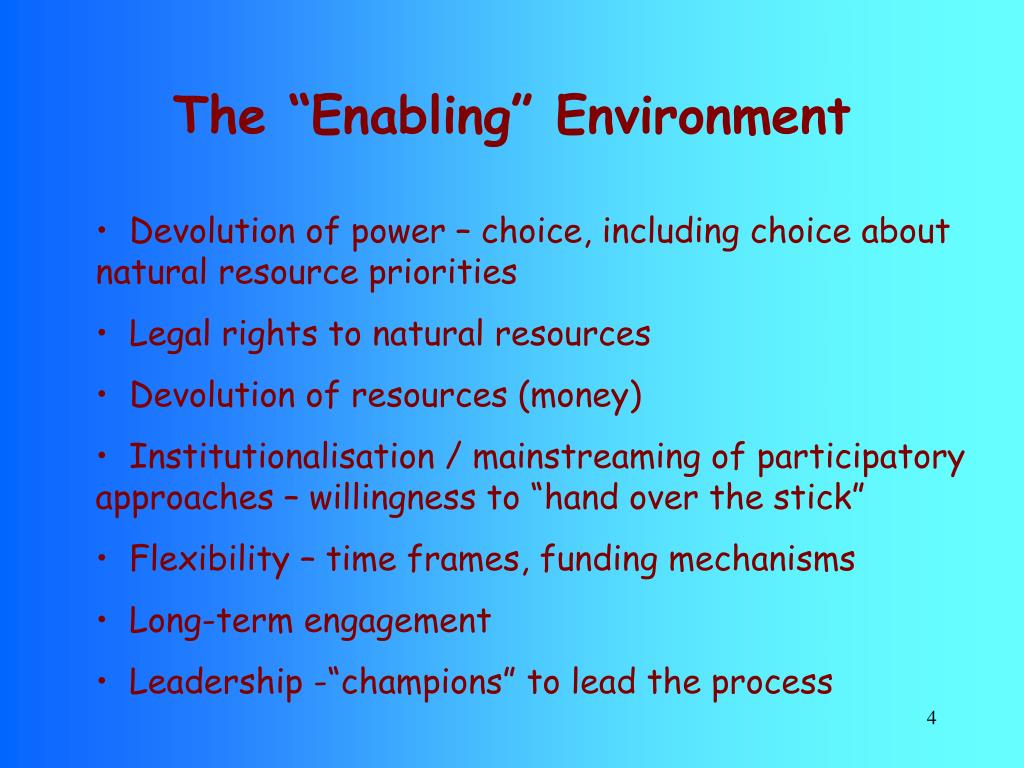 The “Enabling” Environment

• Devolution of power – choice, including choice about natural resource priorities

• Legal rights to natural resources

• Devolution of resources (money)

• Institutionalisation / mainstreaming of participatory approaches – willingness to “hand over the stick”

• Flexibility – time frames, funding mechanisms

• Long-term engagement

• Leadership -“champions” to lead the process

4